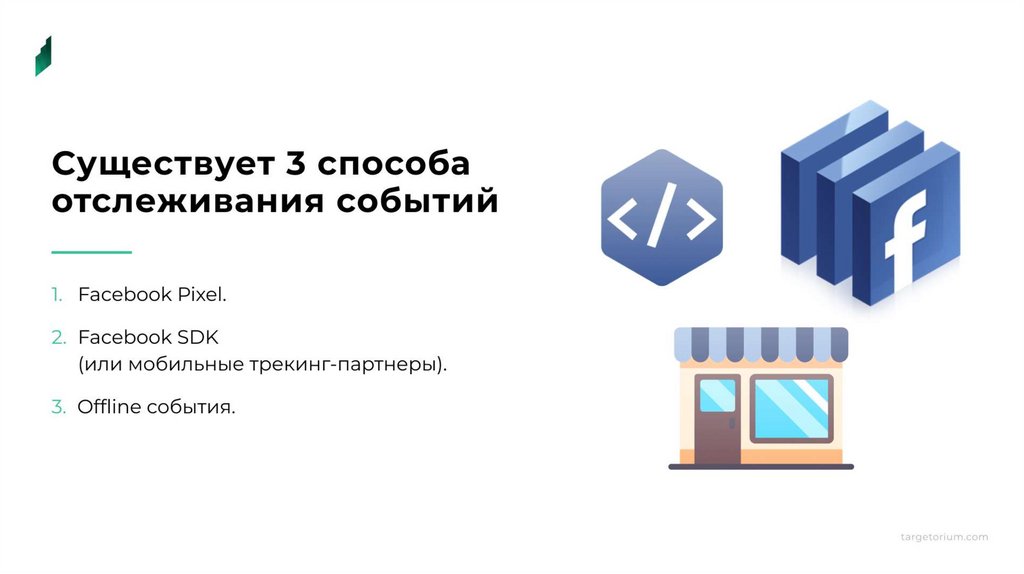 Существует 3 способа отслеживания событий

1. Facebook Pixel.

2. Facebook SDK (или мобильные трекинг-партнеры).

3. Offline события.

</>

f

targetorium.com